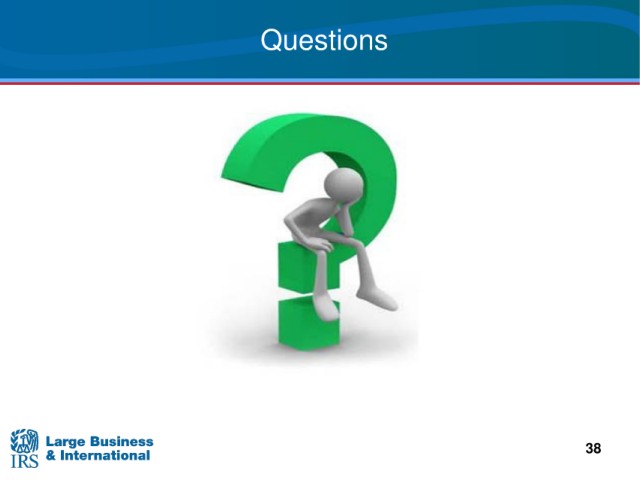 Questions

IRS Large Business & International

38